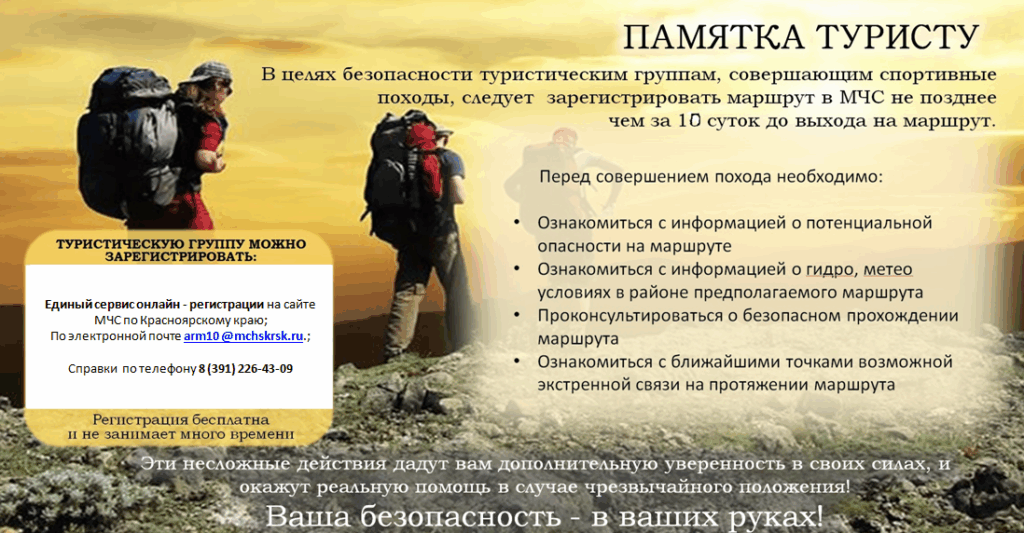 ПАМЯТКА ТУРИСТУ

В целях безопасности туристическим группам, совершающим спортивные походы, следует зарегистрировать маршрут в МЧС не позднее чем за 10 суток до выхода на маршрут.

Перед совершением похода необходимо:

• Ознакомиться с информацией о потенциальной опасности на маршруте
• Ознакомиться с информацией о гидро, метео условиях в районе предполагаемого маршрута
• Проконсультироваться о безопасном прохождении маршрута
• Ознакомиться с ближайшими точками возможной экстренной связи на протяжении маршрута

ТУРИСТИЧЕСКУЮ ГРУППУ МОЖНО ЗАРЕГИСТРИРОВАТЬ:

Единый сервис онлайн - регистрации на сайте МЧС по Красноярскому краю;
По электронной почте arm10 @mchskrsk.ru.;

Справки по телефону 8 (391) 226-43-09

Регистрация бесплатна и не занимает много времени

Эти несложные действия дадут вам дополнительную уверенность в своих силах, и окажут реальную помощь в случае чрезвычайного положения!

Ваша безопасность - в ваших руках!